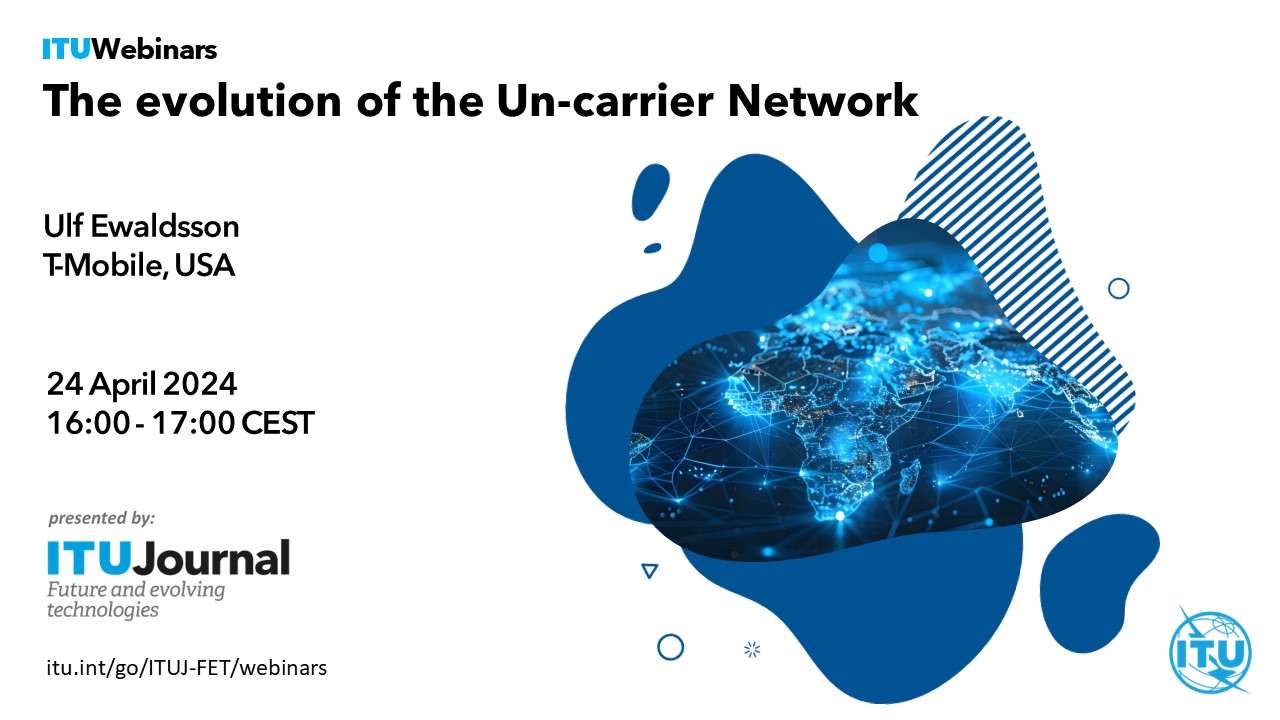 ITUWebinars
The evolution of the Un-carrier Network

Ulf Ewaldsson
T-Mobile, USA

24 April 2024
16:00 - 17:00 CEST

presented by:
ITUJournal
Future and evolving technologies

itu.int/go/ITUJ-FET/webinars

ITU